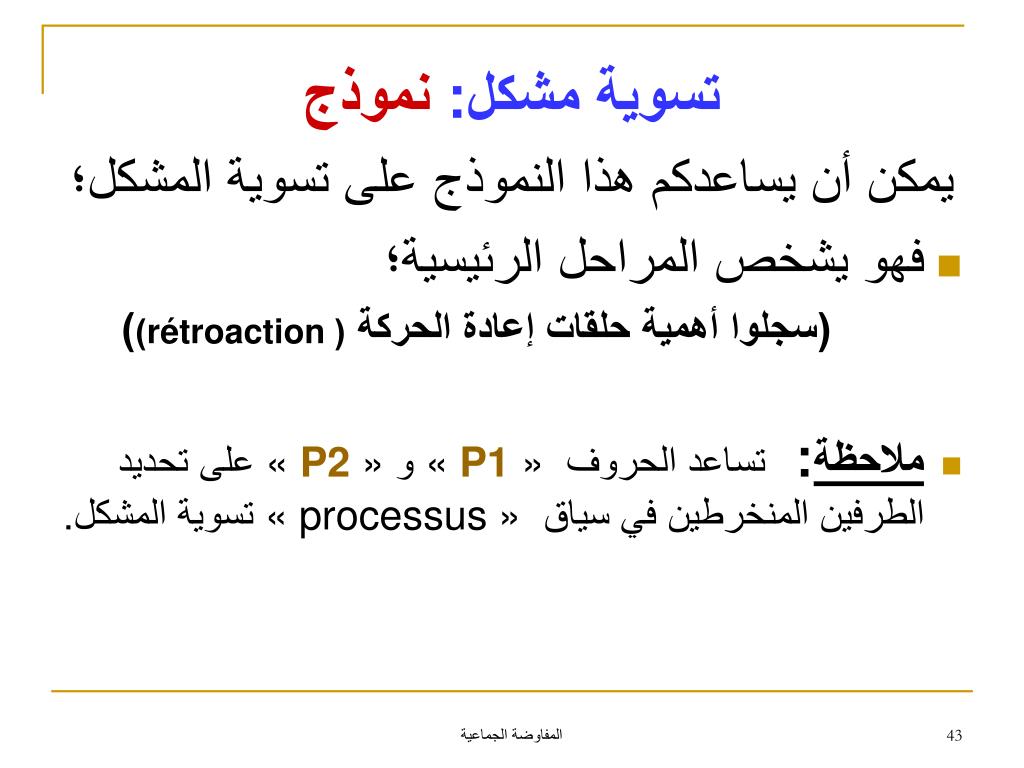 تسوية مشكل: نموذج

يمكن أن يساعدكم هذا النموذج على تسوية المشكل؛

فهو يشخص المراحل الرئيسية؛

(سجلوا أهمية حلقات إعادة الحركة ( rétroaction))

ملاحظة: تساعد الحروف « P1 » و « P2 » على تحديد الطرفين المنخرطين في سياق « processus » تسوية المشكل.

المفاوضة الجماعية

43